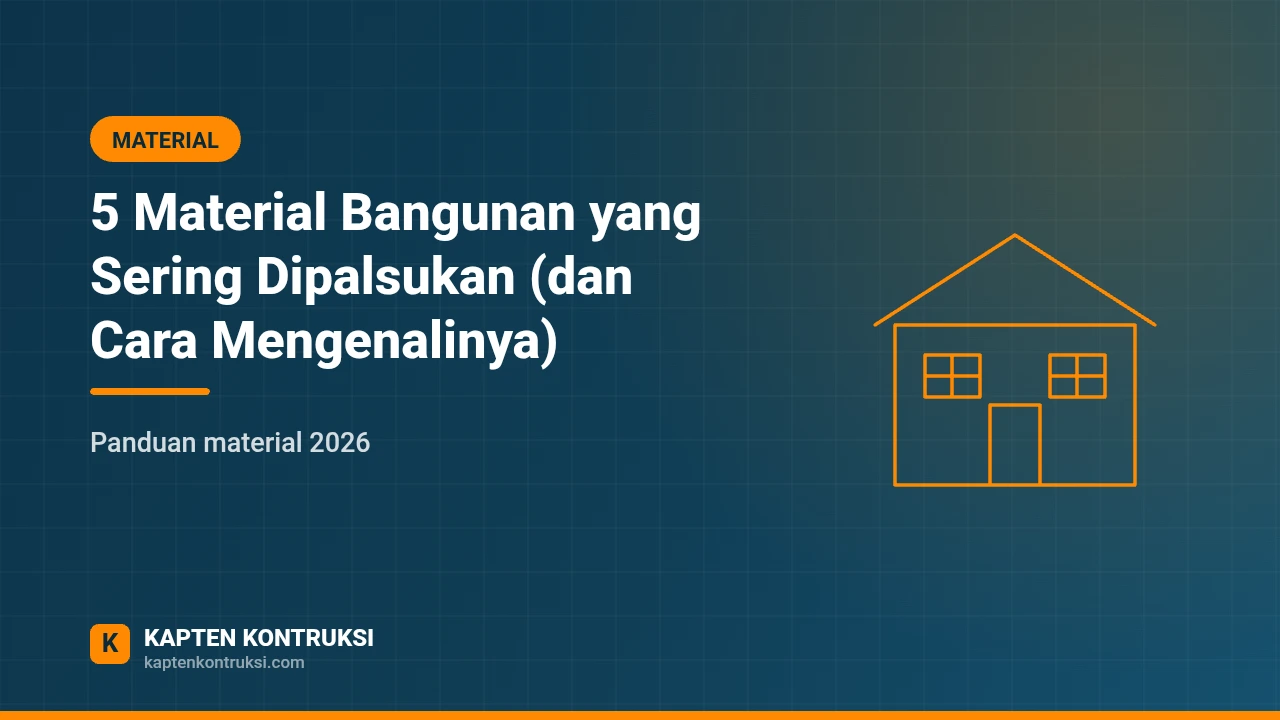 MATERIAL

5 Material Bangunan yang Sering Dipalsukan (dan Cara Mengenalinya)

Panduan material 2026

K

KAPTEN KONTRUKSI

kaptenkontruksi.com